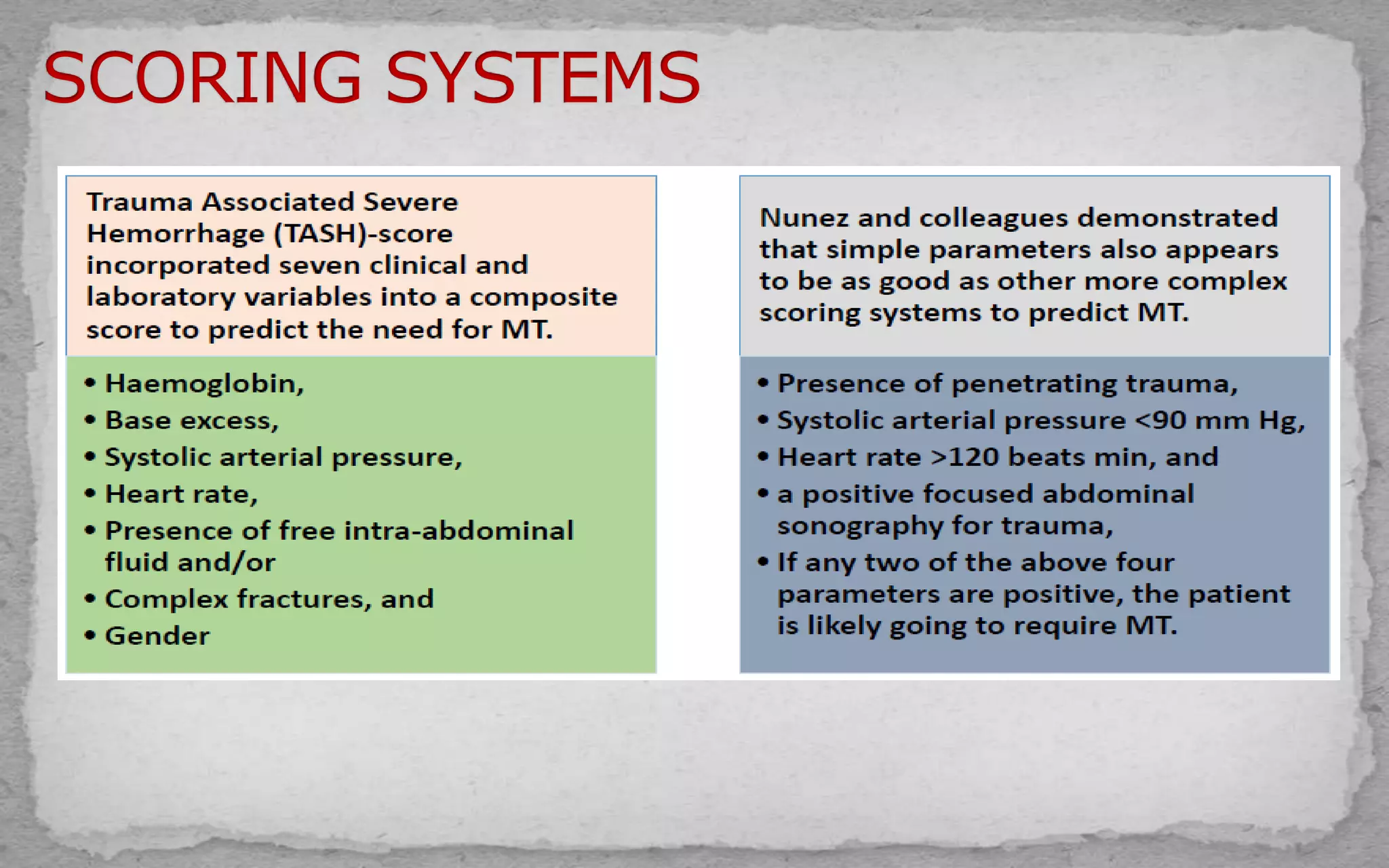 SCORING SYSTEMS

Trauma Associated Severe Hemorrhage (TASH)-score incorporated seven clinical and laboratory variables into a composite score to predict the need for MT.

• Haemoglobin,
• Base excess,
• Systolic arterial pressure,
• Heart rate,
• Presence of free intra-abdominal fluid and/or
• Complex fractures, and
• Gender

Nunez and colleagues demonstrated that simple parameters also appears to be as good as other more complex scoring systems to predict MT.

• Presence of penetrating trauma,
• Systolic arterial pressure <90 mm Hg,
• Heart rate >120 beats min, and
• a positive focused abdominal sonography for trauma,
• If any two of the above four parameters are positive, the patient is likely going to require MT.